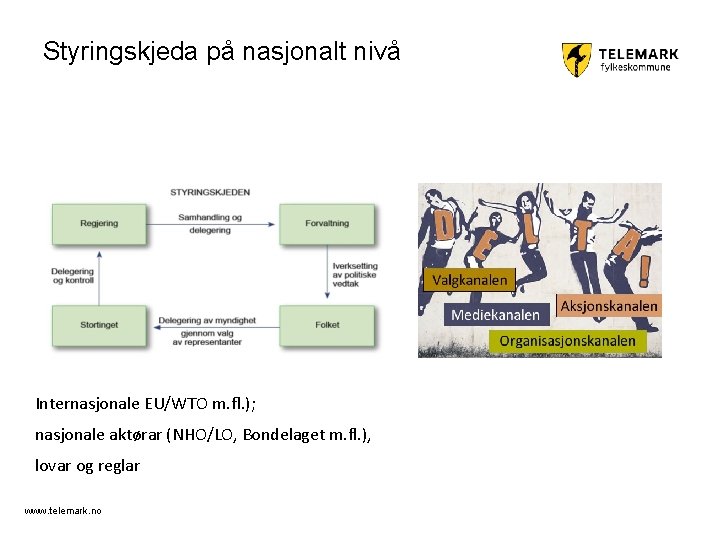 Styringskjeda på nasjonalt nivå

TELEMARK
fylkeskommune

STYRINGSKJEDEN

Regjering

Samhandling og delegering

Forvaltning

Iverksetting av politiske vedtak

Folket

Delegering av myndighet gjennom valg av representanter

Stortinget

Delegering og kontroll

DELTA!

Valgkanalen

Mediekanalen

Aksjonskanalen

Organisasjonskanalen

Internasjonale EU/WTO m.fl.);

nasjonale aktørar (NHO/LO, Bondelaget m.fl.),

lovar og reglar

www.telemark.no